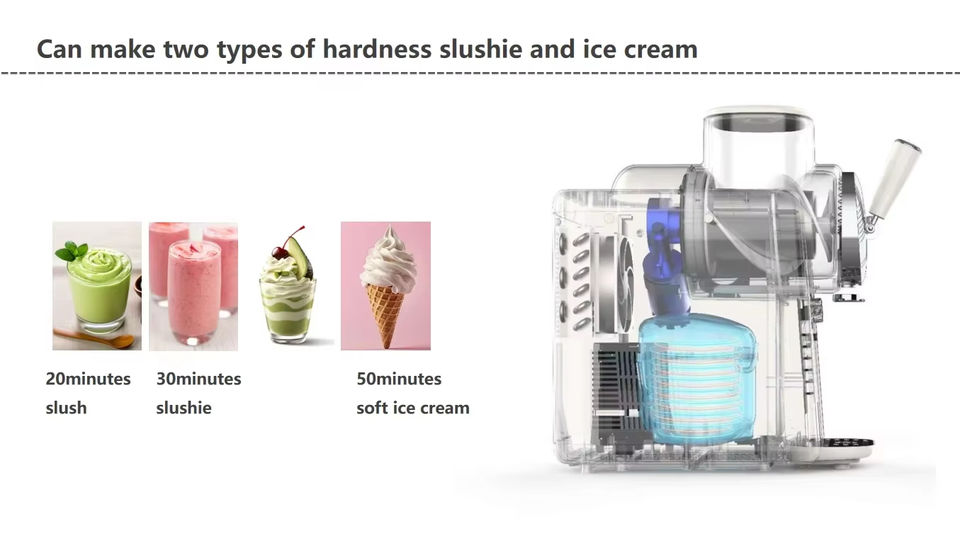 Can make two types of hardness slushie and ice cream

20minutes slush

30minutes slushie

50minutes soft ice cream